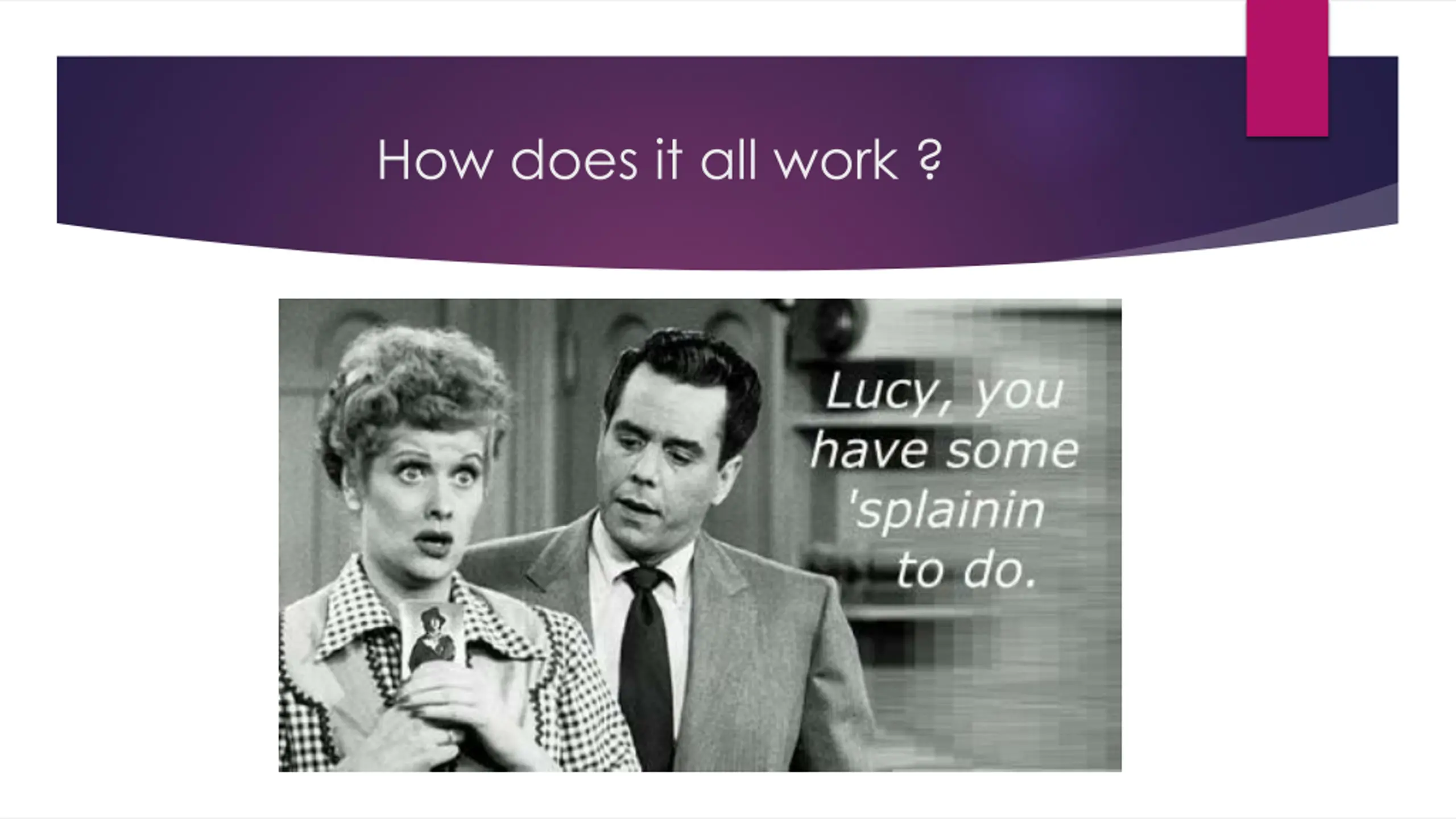 How does it all work ?

Lucy, you have some 'splainin to do.